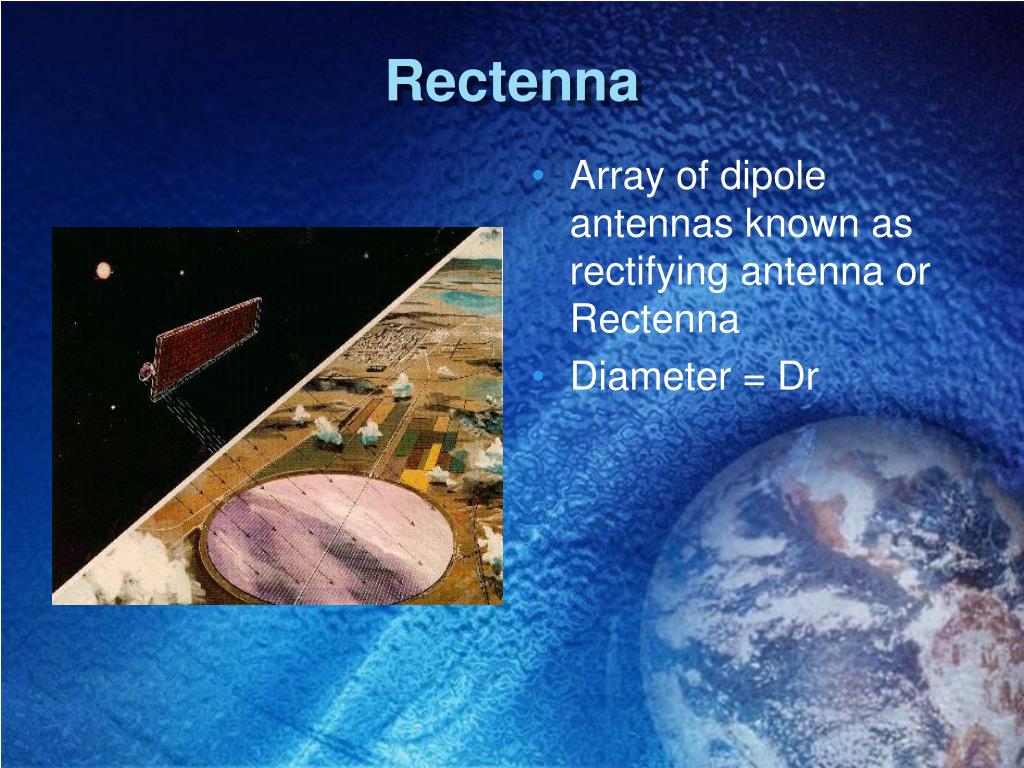 Rectenna

• Array of dipole antennas known as rectifying antenna or Rectenna
• Diameter = Dr